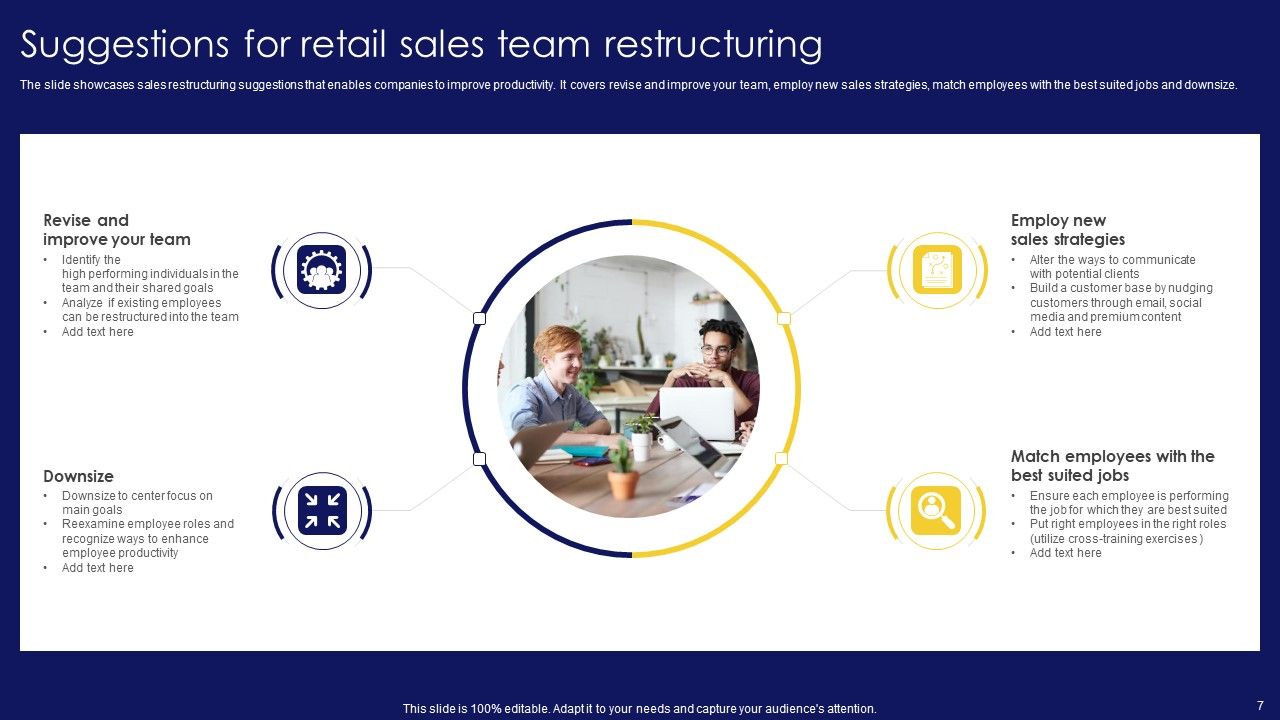 Suggestions for retail sales team restructuring

The slide showcases sales restructuring suggestions that enables companies to improve productivity. It covers revise and improve your team, employ new sales strategies, match employees with the best suited jobs and downsize.

Revise and improve your team
• Identify the high performing individuals in the team and their shared goals
• Analyze if existing employees can be restructured into the team
• Add text here

Downsize
• Downsize to center focus on main goals
• Reexamine employee roles and recognize ways to enhance employee productivity
• Add text here

Employ new sales strategies
• Alter the ways to communicate with potential clients
• Build a customer base by nudging customers through email, social media and premium content
• Add text here

Match employees with the best suited jobs
• Ensure each employee is performing the job for which they are best suited
• Put right employees in the right roles (utilize cross-training exercises)
• Add text here

This slide is 100% editable. Adapt it to your needs and capture your audience's attention.

7